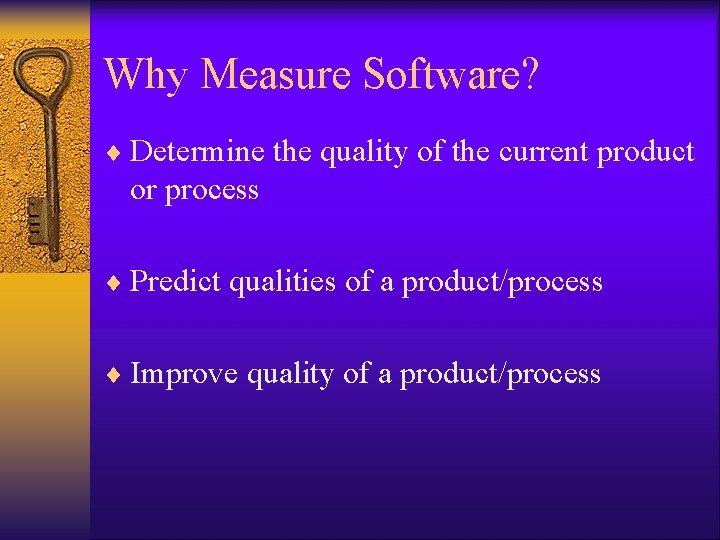 Why Measure Software?

♦ Determine the quality of the current product or process

♦ Predict qualities of a product/process

♦ Improve quality of a product/process